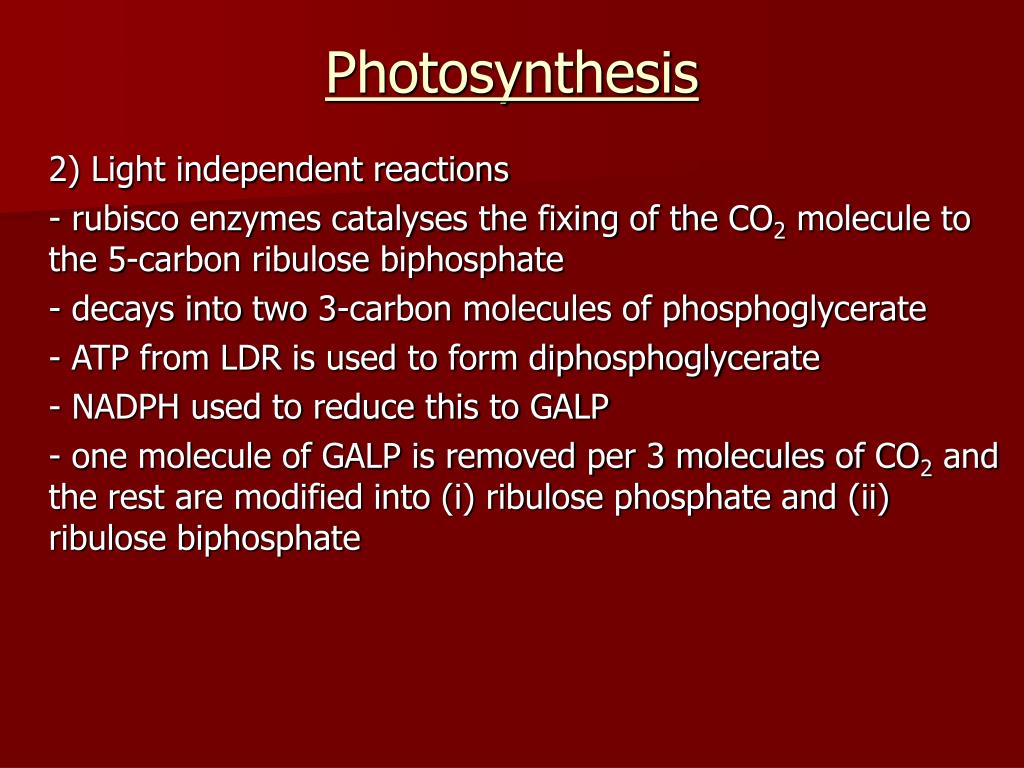 Photosynthesis

2) Light independent reactions

- rubisco enzymes catalyses the fixing of the $CO_2$ molecule to the 5-carbon ribulose biphosphate

- decays into two 3-carbon molecules of phosphoglycerate

- ATP from LDR is used to form diphosphoglycerate

- NADPH used to reduce this to GALP

- one molecule of GALP is removed per 3 molecules of $CO_2$ and the rest are modified into (i) ribulose phosphate and (ii) ribulose biphosphate